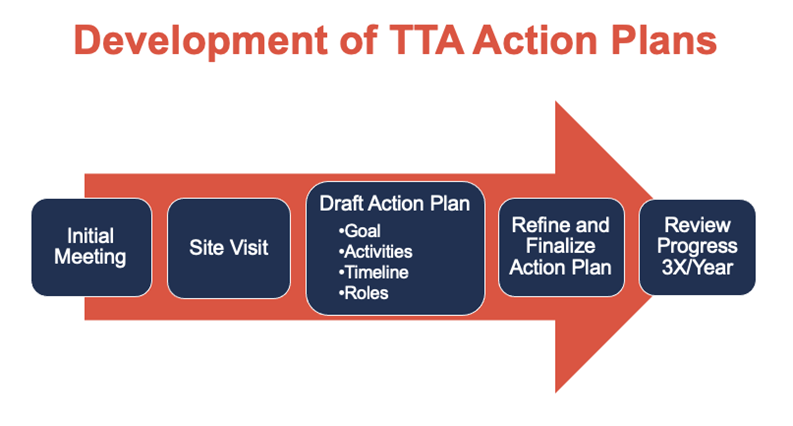 Development of TTA Action Plans

Initial Meeting

Site Visit

Draft Action Plan
•Goal
•Activities
•Timeline
•Roles

Refine and Finalize Action Plan

Review Progress 3X/Year